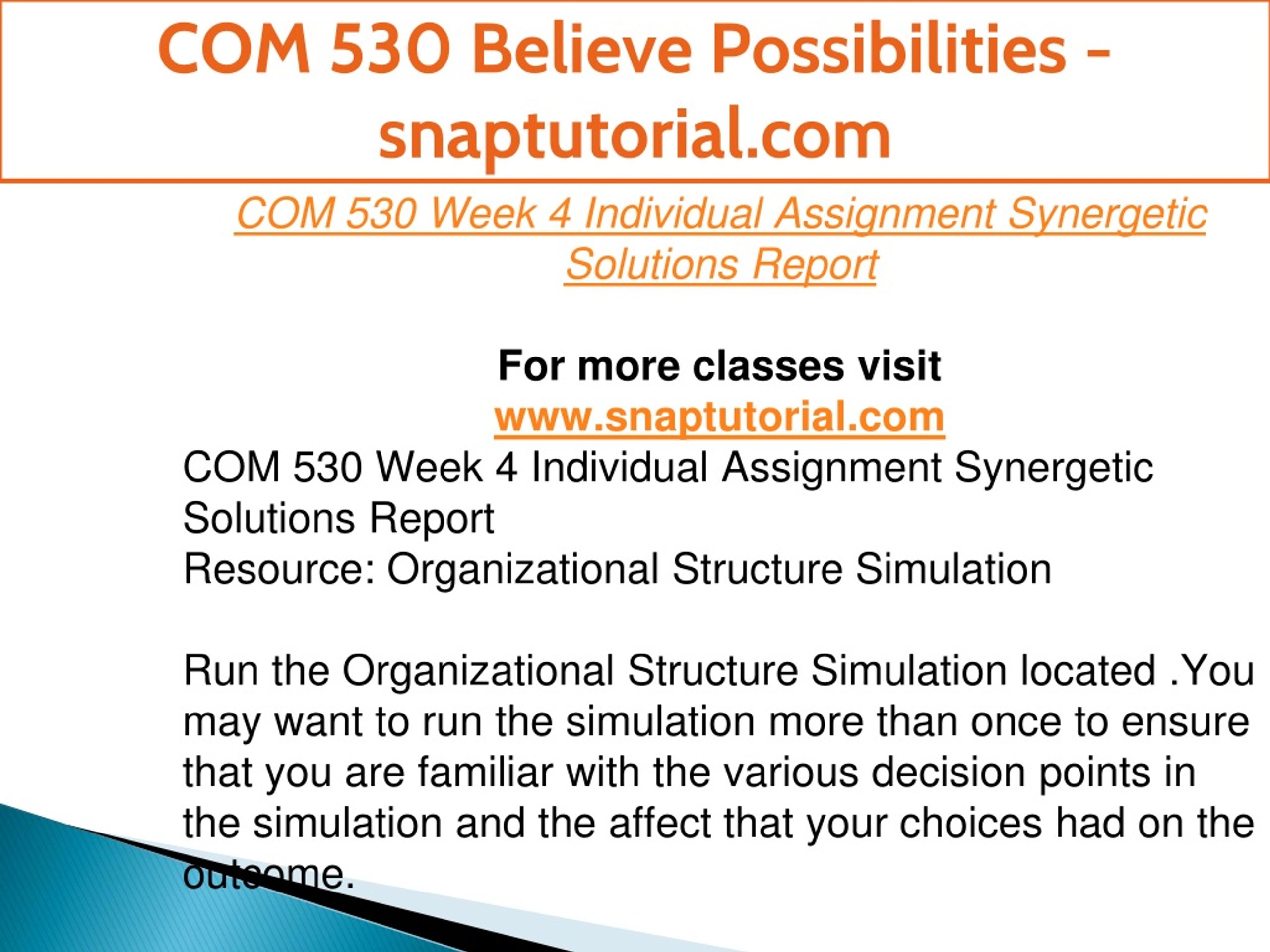 COM 530 Believe Possibilities - snaptutorial.com

COM 530 Week 4 Individual Assignment Synergetic Solutions Report

For more classes visit
www.snaptutorial.com
COM 530 Week 4 Individual Assignment Synergetic Solutions Report
Resource: Organizational Structure Simulation

Run the Organizational Structure Simulation located .You may want to run the simulation more than once to ensure that you are familiar with the various decision points in the simulation and the affect that your choices had on the outcome.